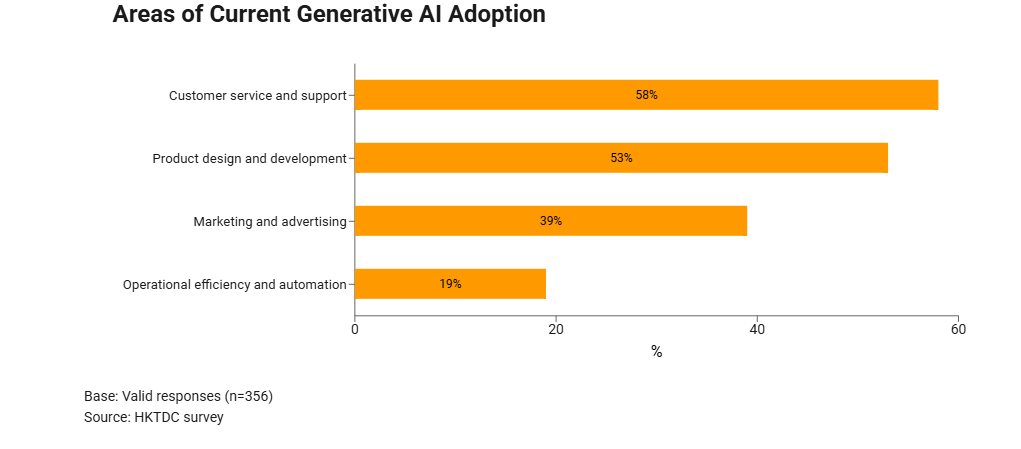 Areas of Current Generative AI Adoption

Customer service and support 58%

Product design and development 53%

Marketing and advertising 39%

Operational efficiency and automation 19%

0 20 40 60

%

Base: Valid responses (n=356)
Source: HKTDC survey